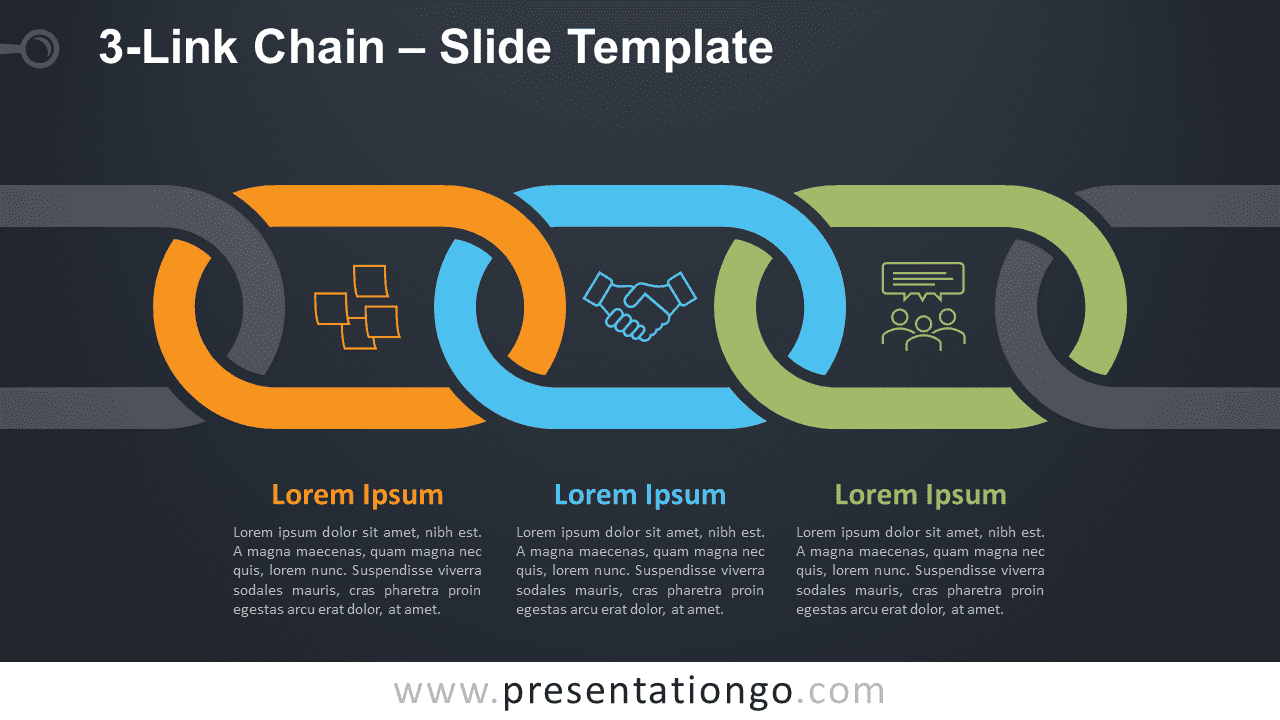 3-Link Chain – Slide Template

Lorem Ipsum

Lorem ipsum dolor sit amet, nibh est. A magna maecenas, quam magna nec quis, lorem nunc. Suspendisse viverra sodales mauris, cras pharetra proin egestas arcu erat dolor, at amet.

Lorem Ipsum

Lorem ipsum dolor sit amet, nibh est. A magna maecenas, quam magna nec quis, lorem nunc. Suspendisse viverra sodales mauris, cras pharetra proin egestas arcu erat dolor, at amet.

Lorem Ipsum

Lorem ipsum dolor sit amet, nibh est. A magna maecenas, quam magna nec quis, lorem nunc. Suspendisse viverra sodales mauris, cras pharetra proin egestas arcu erat dolor, at amet.

www.presentationgo.com